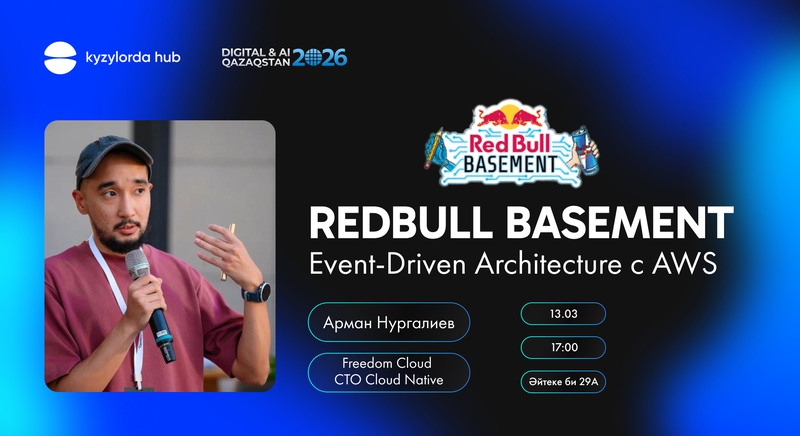 kyzylorda hub

DIGITAL & AI QAZAQSTAN 2026

Red Bull BASEMENT

REDBULL BASEMENT
Event-Driven Architecture с AWS

Арман Нургалиев

Freedom Cloud
CTO Cloud Native

13.03

17:00

Әйтеке би 29А